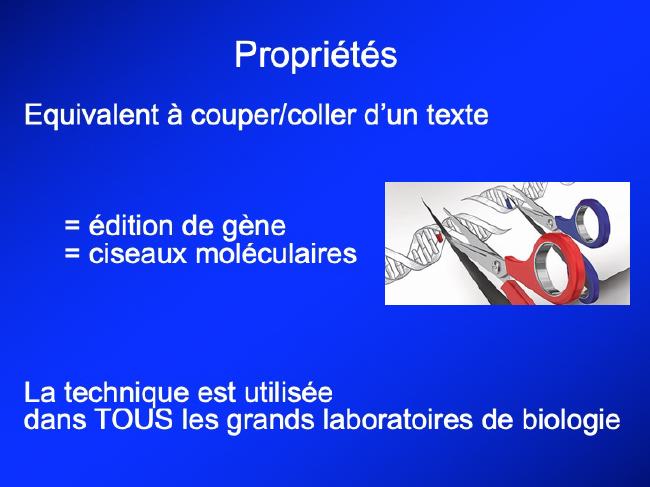 Propriétés

Equivalent à couper/coller d'un texte

= édition de gène
= ciseaux moléculaires

La technique est utilisée
dans TOUS les grands laboratoires de biologie